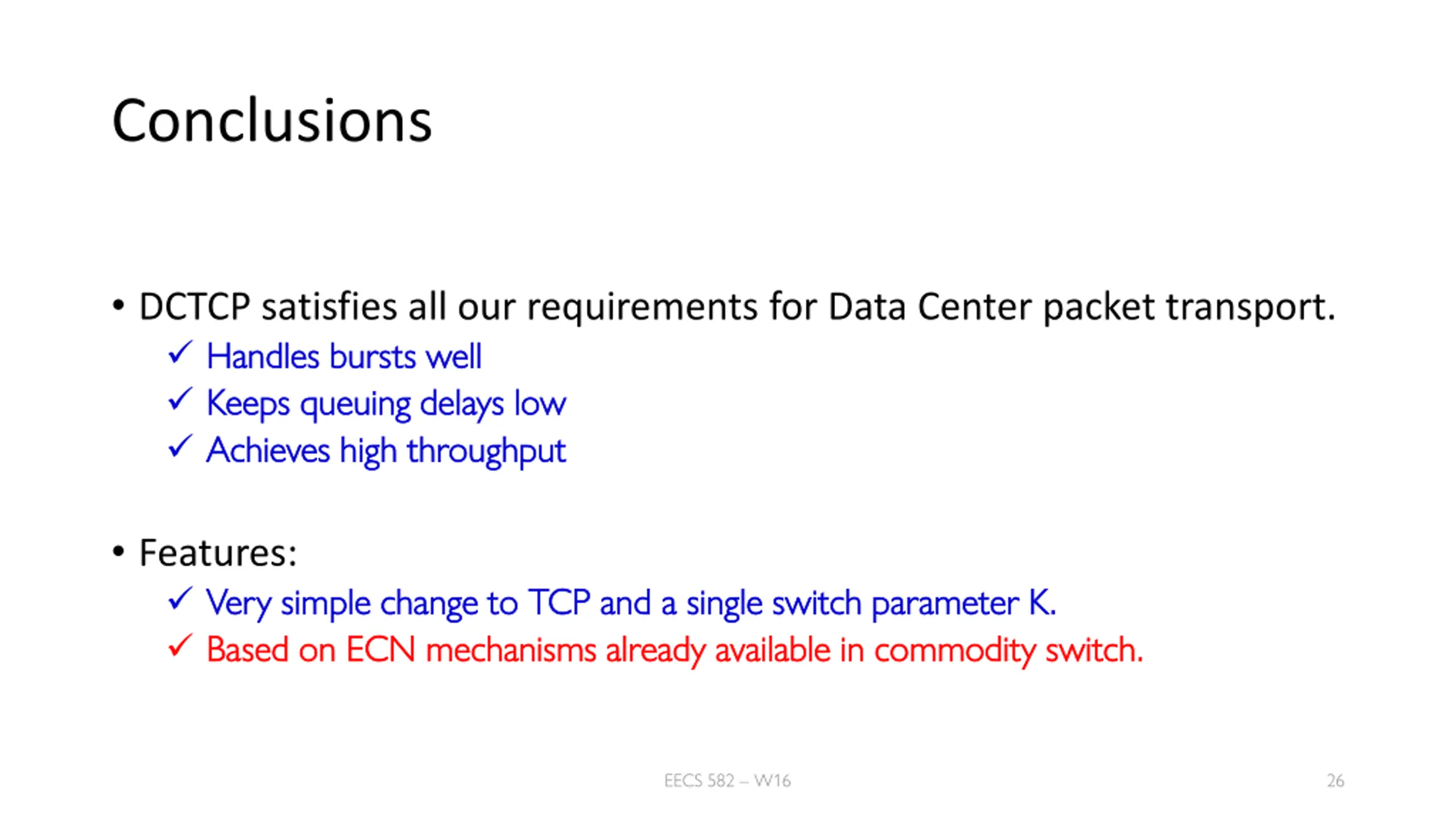 Conclusions

• DCTCP satisfies all our requirements for Data Center packet transport.
✓ Handles bursts well
✓ Keeps queuing delays low
✓ Achieves high throughput

• Features:
✓ Very simple change to TCP and a single switch parameter K.
✓ Based on ECN mechanisms already available in commodity switch.

EECS 582 – W16

26